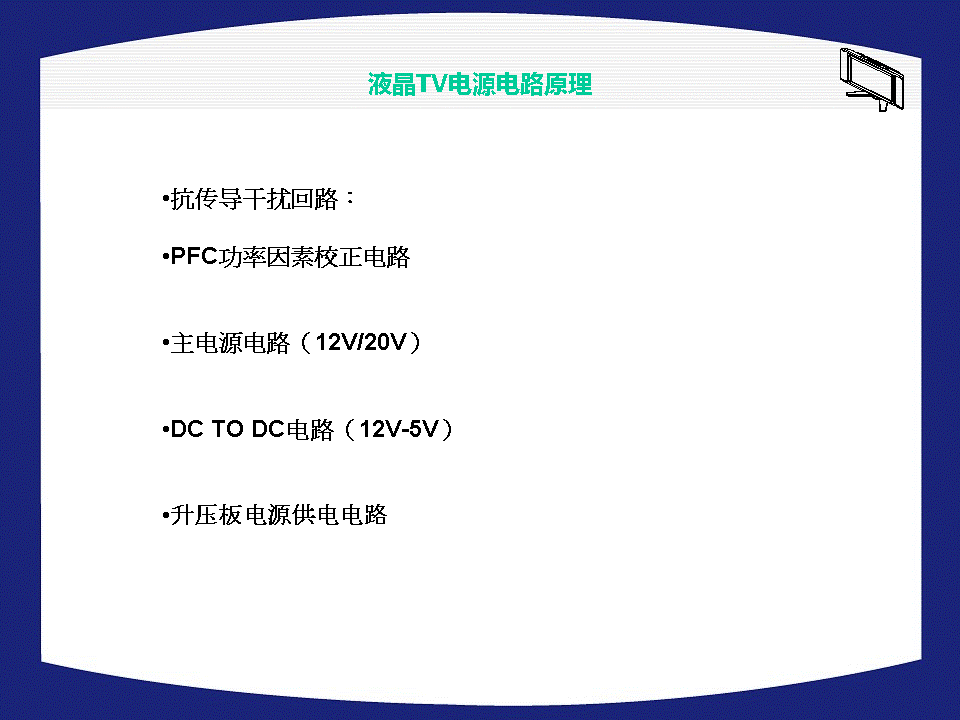 液晶TV电源电路原理

•抗传导干扰回路：

•PFC功率因素校正电路

•主电源电路（12V/20V）

•DC TO DC电路（12V-5V）

•升压板电源供电电路